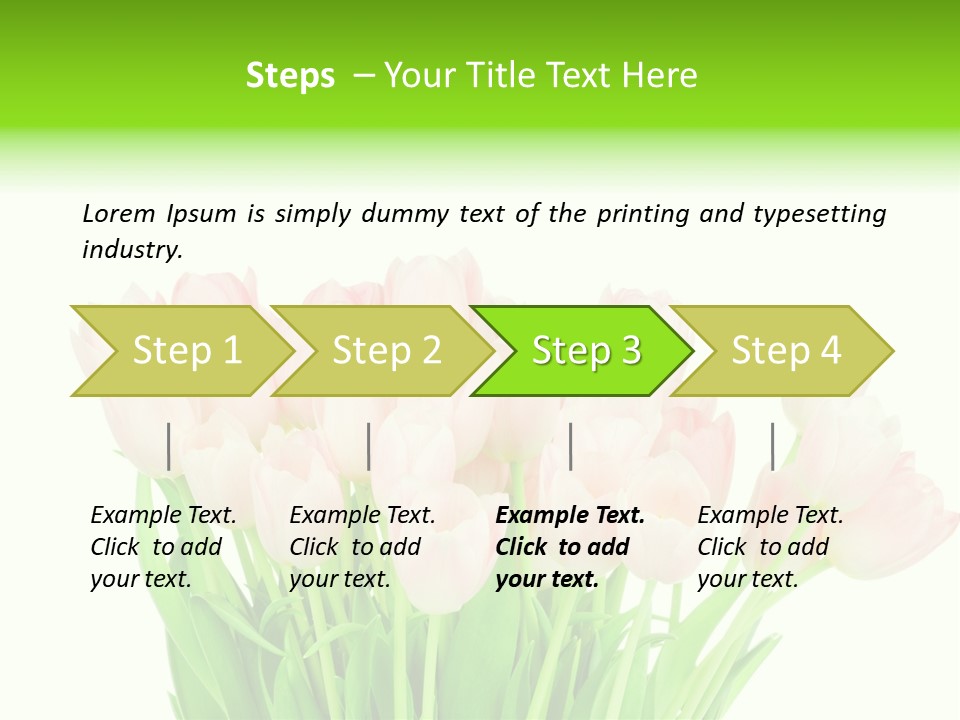 Steps – Your Title Text Here

Lorem Ipsum is simply dummy text of the printing and typesetting industry.

Step 1

Step 2

Step 3

Step 4

Example Text. Click to add your text.

Example Text. Click to add your text.

Example Text. Click to add your text.

Example Text. Click to add your text.